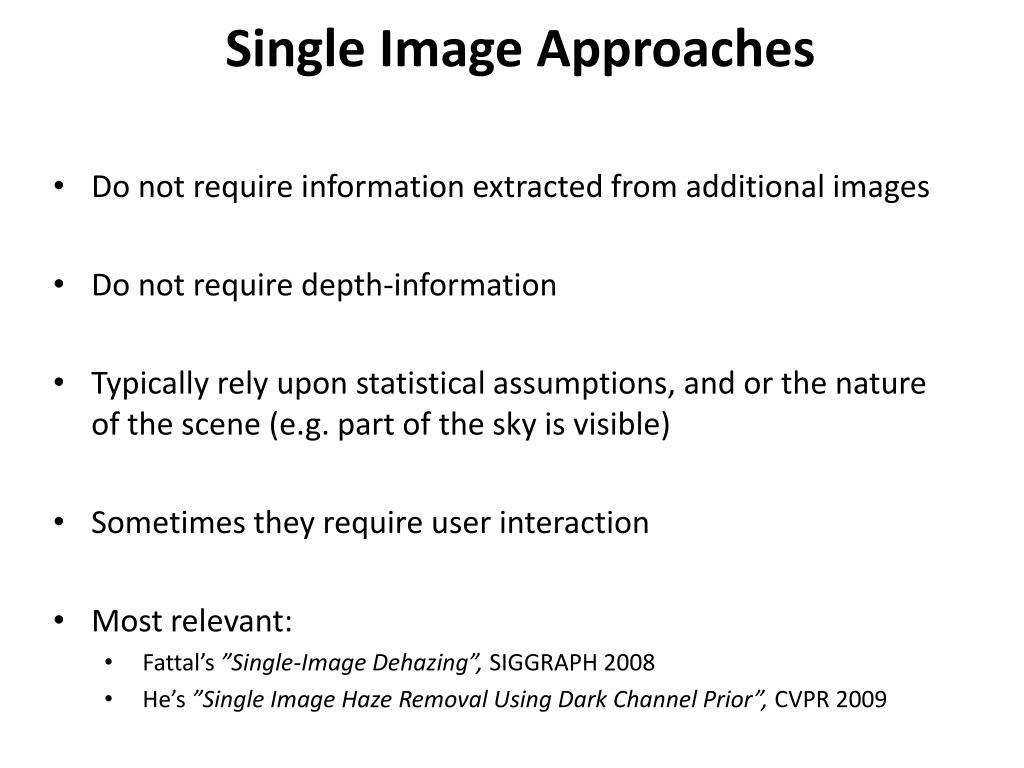 Single Image Approaches

• Do not require information extracted from additional images

• Do not require depth-information

• Typically rely upon statistical assumptions, and or the nature of the scene (e.g. part of the sky is visible)

• Sometimes they require user interaction

• Most relevant:
  • Fattal’s ”Single-Image Dehazing”, SIGGRAPH 2008
  • He’s ”Single Image Haze Removal Using Dark Channel Prior”, CVPR 2009